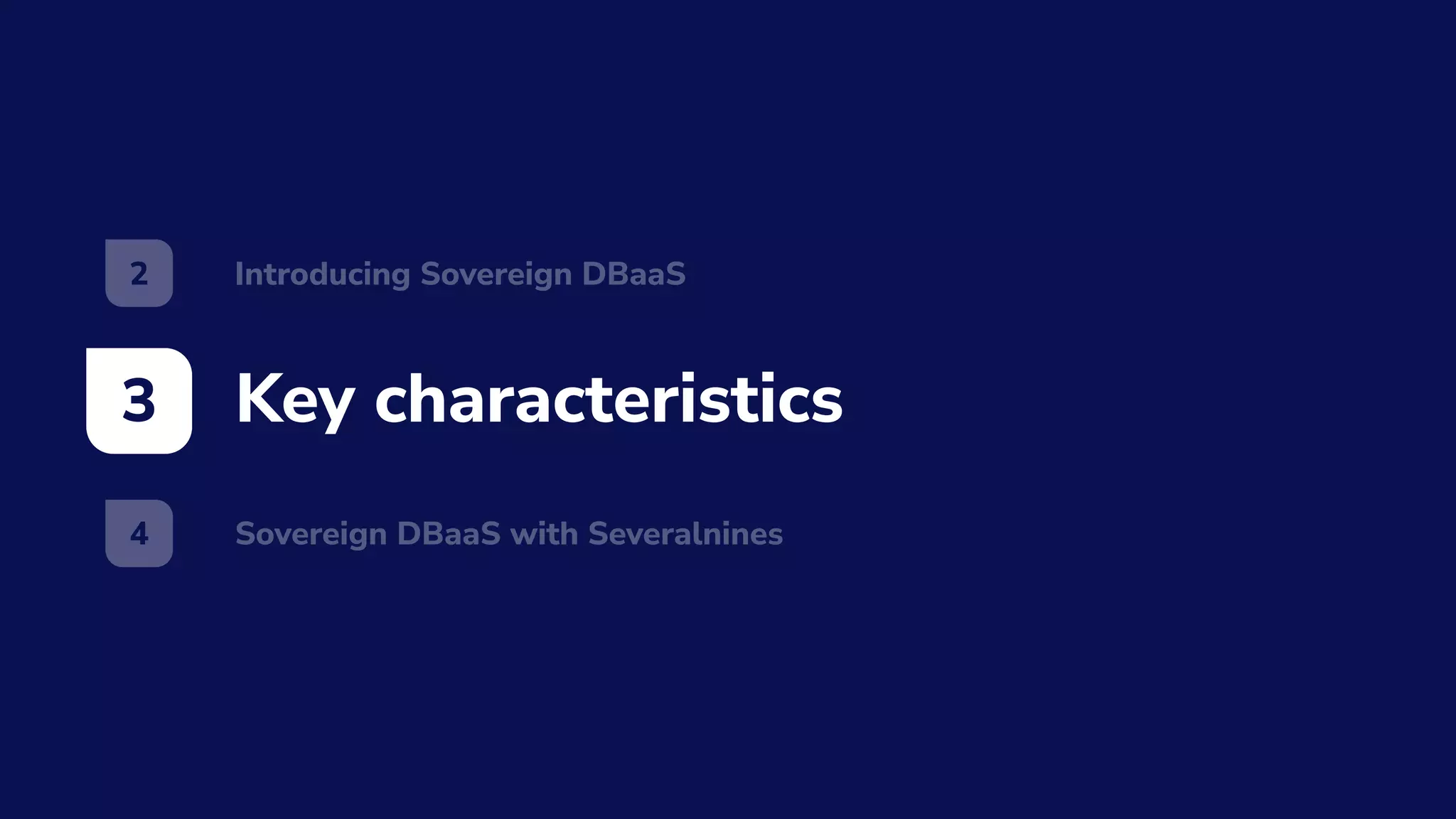 2 Introducing Sovereign DBaaS

3 Key characteristics

4 Sovereign DBaaS with Severalnines